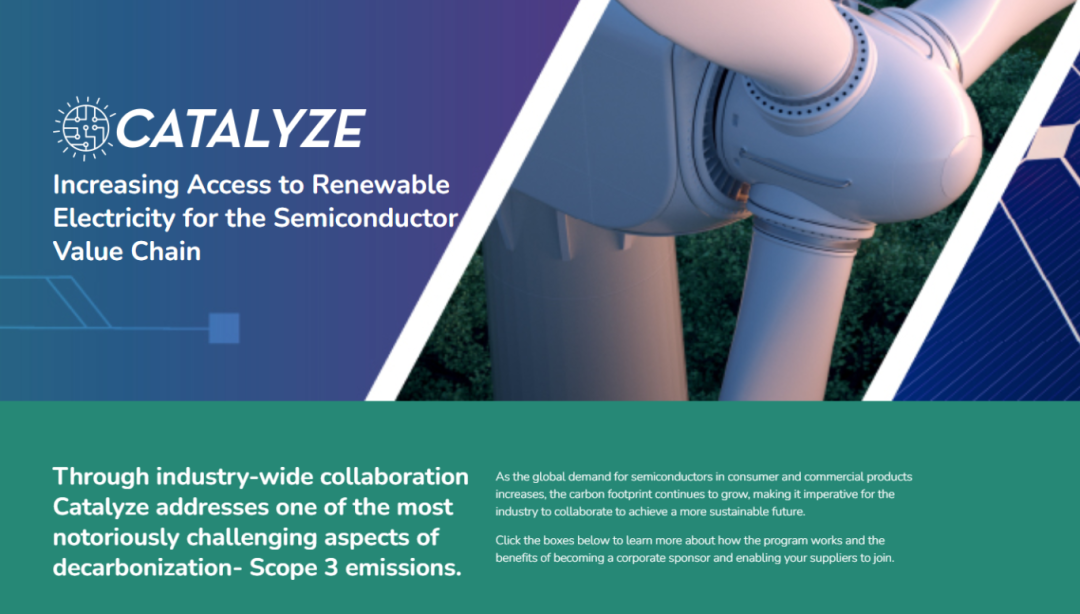 CATALYZE

Increasing Access to Renewable Electricity for the Semiconductor Value Chain

Through industry-wide collaboration Catalyze addresses one of the most notoriously challenging aspects of decarbonization- Scope 3 emissions.

As the global demand for semiconductors in consumer and commercial products increases, the carbon footprint continues to grow, making it imperative for the industry to collaborate to achieve a more sustainable future.

Click the boxes below to learn more about how the program works and the benefits of becoming a corporate sponsor and enabling your suppliers to join.